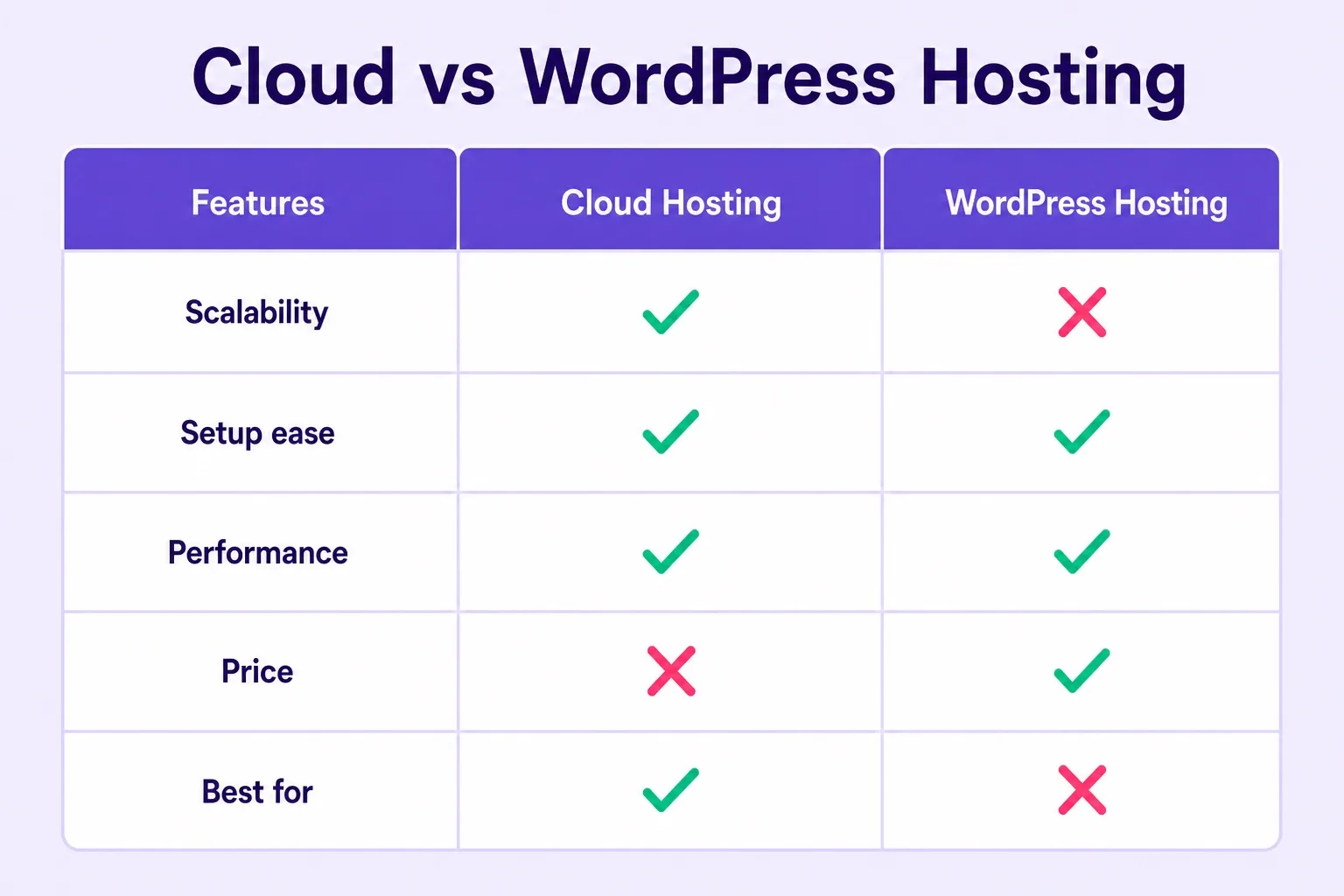 Cloud vs WordPress Hosting

| Features | Cloud Hosting | WordPress Hosting |
|---|---|---|
| Scalability | ✓ | ✗ |
| Setup ease | ✓ | ✓ |
| Performance | ✓ | ✓ |
| Price | ✗ | ✓ |
| Best for | ✓ | ✗ |